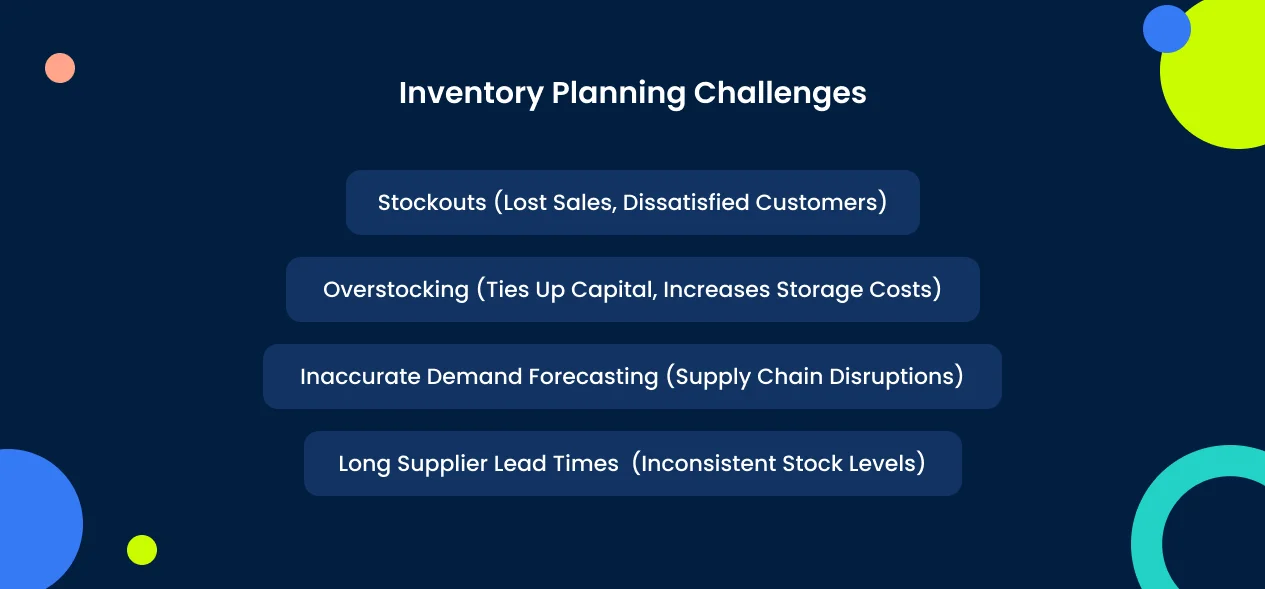 Inventory Planning Challenges

Stockouts (Lost Sales, Dissatisfied Customers)

Overstocking (Ties Up Capital, Increases Storage Costs)

Inaccurate Demand Forecasting (Supply Chain Disruptions)

Long Supplier Lead Times (Inconsistent Stock Levels)